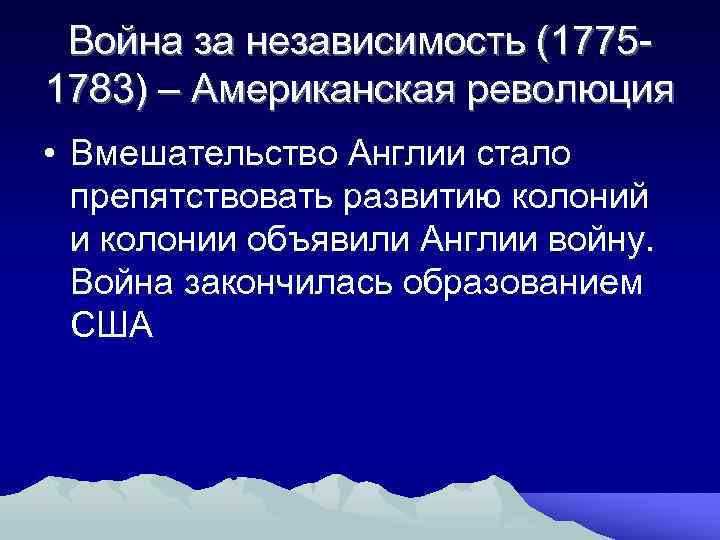 Война за независимость (1775-1783) – Американская революция

• Вмешательство Англии стало препятствовать развитию колоний и колонии объявили Англии войну. Война закончилась образованием США